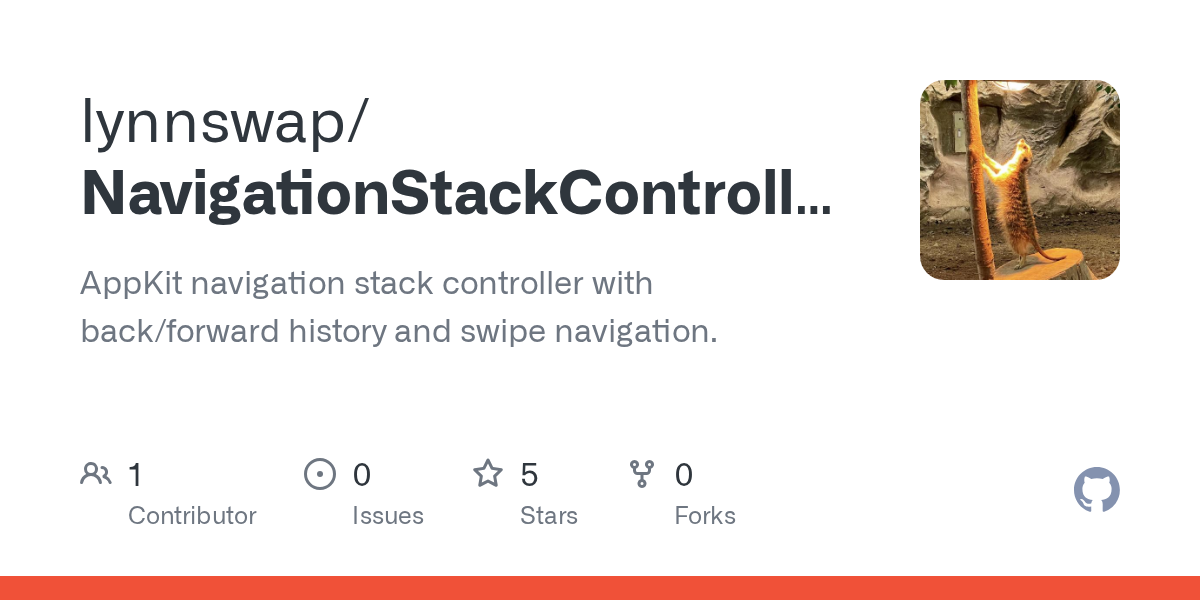 lynnswap/
NavigationStackControll...

AppKit navigation stack controller with back/forward history and swipe navigation.

1
Contributor

0
Issues

5
Stars

0
Forks